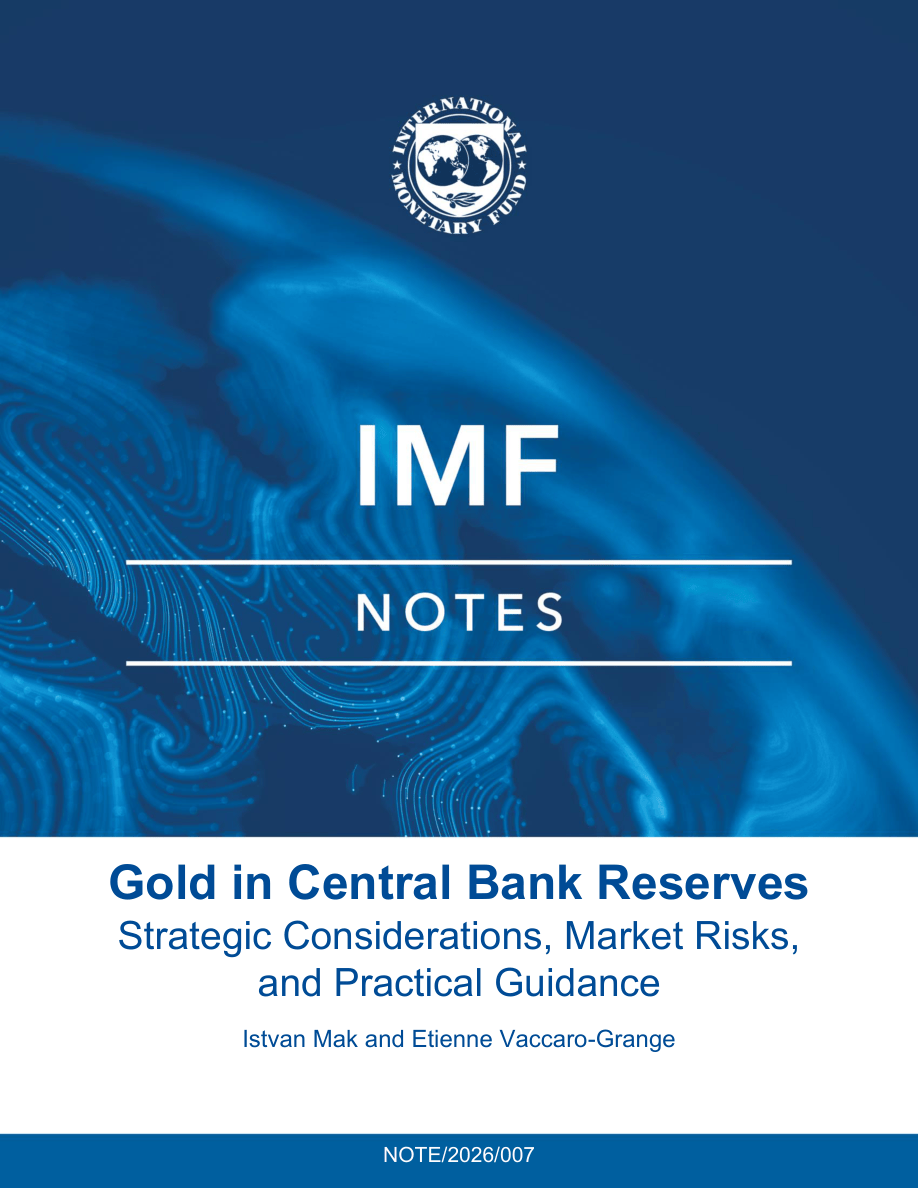 INTERNATIONAL MONETARY FUND

IMF

NOTES

Gold in Central Bank Reserves
Strategic Considerations, Market Risks, and Practical Guidance

Istvan Mak and Etienne Vaccaro-Grange

NOTE/2026/007